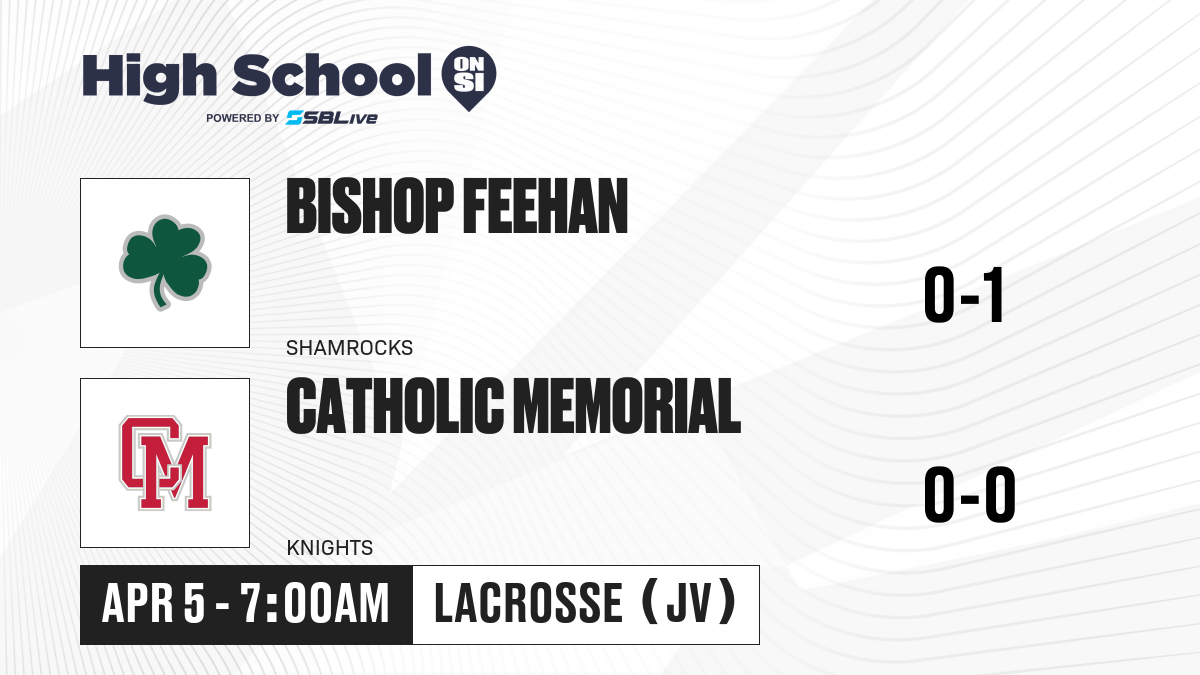 High School ON SI
POWERED BY SBLive

BISHOP FEEHAN
SHAMROCKS
0-1

CM
CATHOLIC MEMORIAL
KNIGHTS
0-0

APR 5 - 7:00AM
LACROSSE (JV)